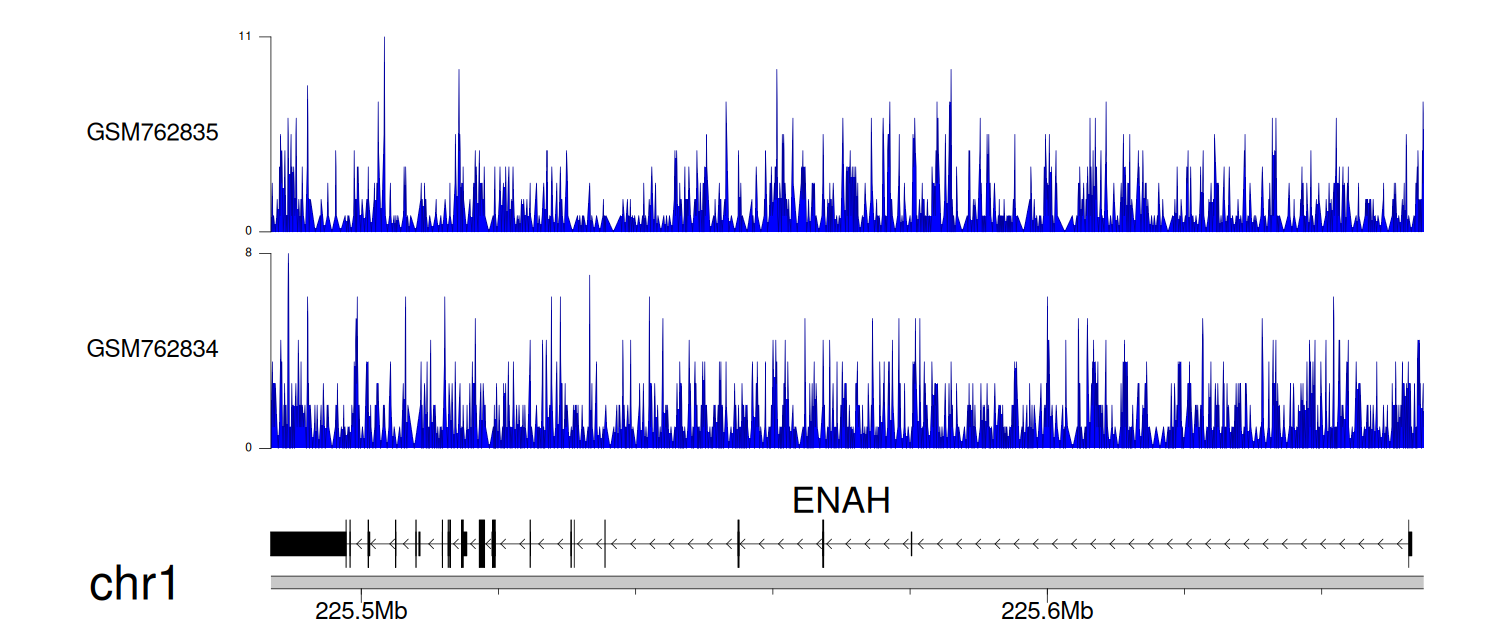 11
GSM762835
0
8
GSM762834
0
ENAH
chr1
225.5Mb
225.6Mb